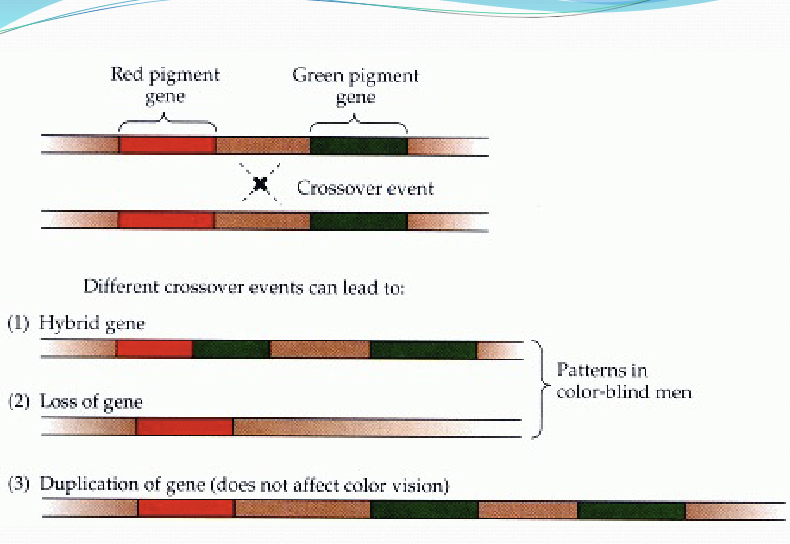 Red pigment gene

Green pigment gene

Crossover event

Different crossover events can lead to:

(1) Hybrid gene

(2) Loss of gene

Patterns in color-blind men

(3) Duplication of gene (does not affect color vision)